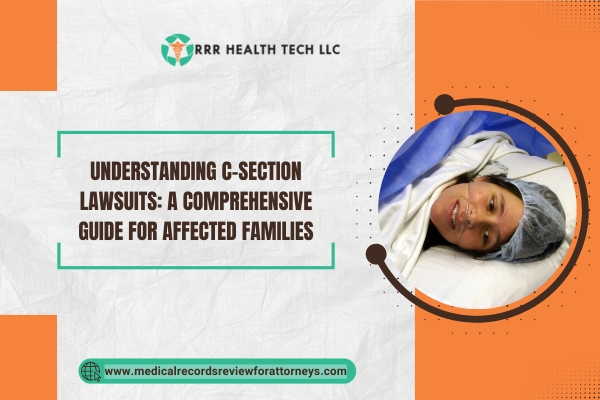 RRR HEALTH TECH LLC

UNDERSTANDING C-SECTION LAWSUITS: A COMPREHENSIVE GUIDE FOR AFFECTED FAMILIES

www.medicalrecordsreviewforattorneys.com